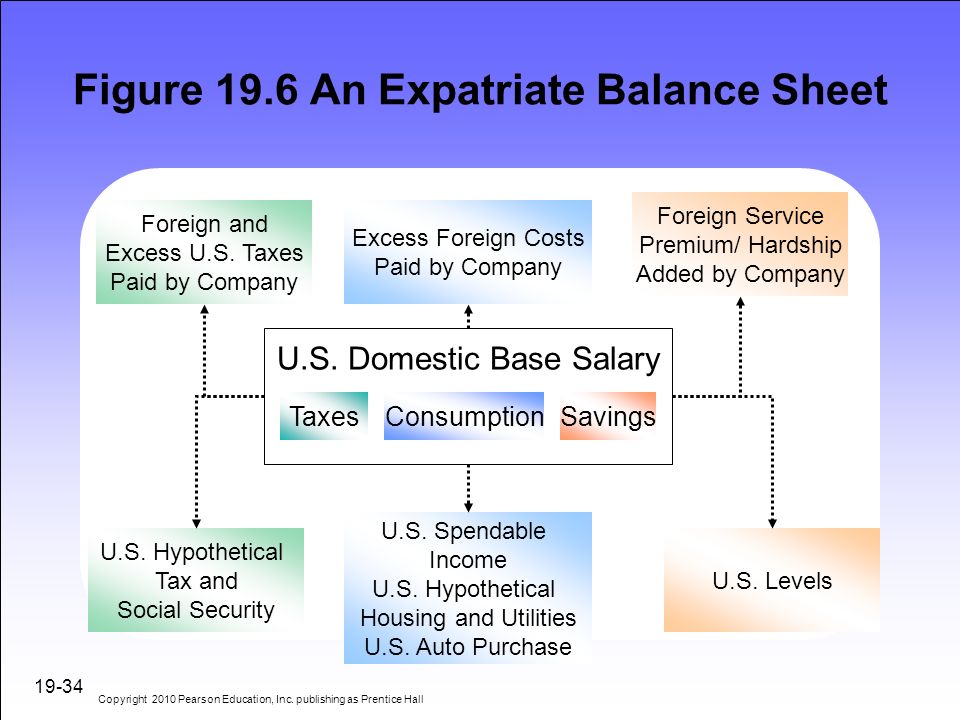 Figure 19.6 An Expatriate Balance Sheet

Foreign and Excess U.S. Taxes Paid by Company

Excess Foreign Costs Paid by Company

Foreign Service Premium/ Hardship Added by Company

U.S. Domestic Base Salary

Taxes

Consumption

Savings

U.S. Hypothetical Tax and Social Security

U.S. Spendable Income
U.S. Hypothetical Housing and Utilities
U.S. Auto Purchase

U.S. Levels

19-34

Copyright 2010 Pearson Education, Inc. publishing as Prentice Hall